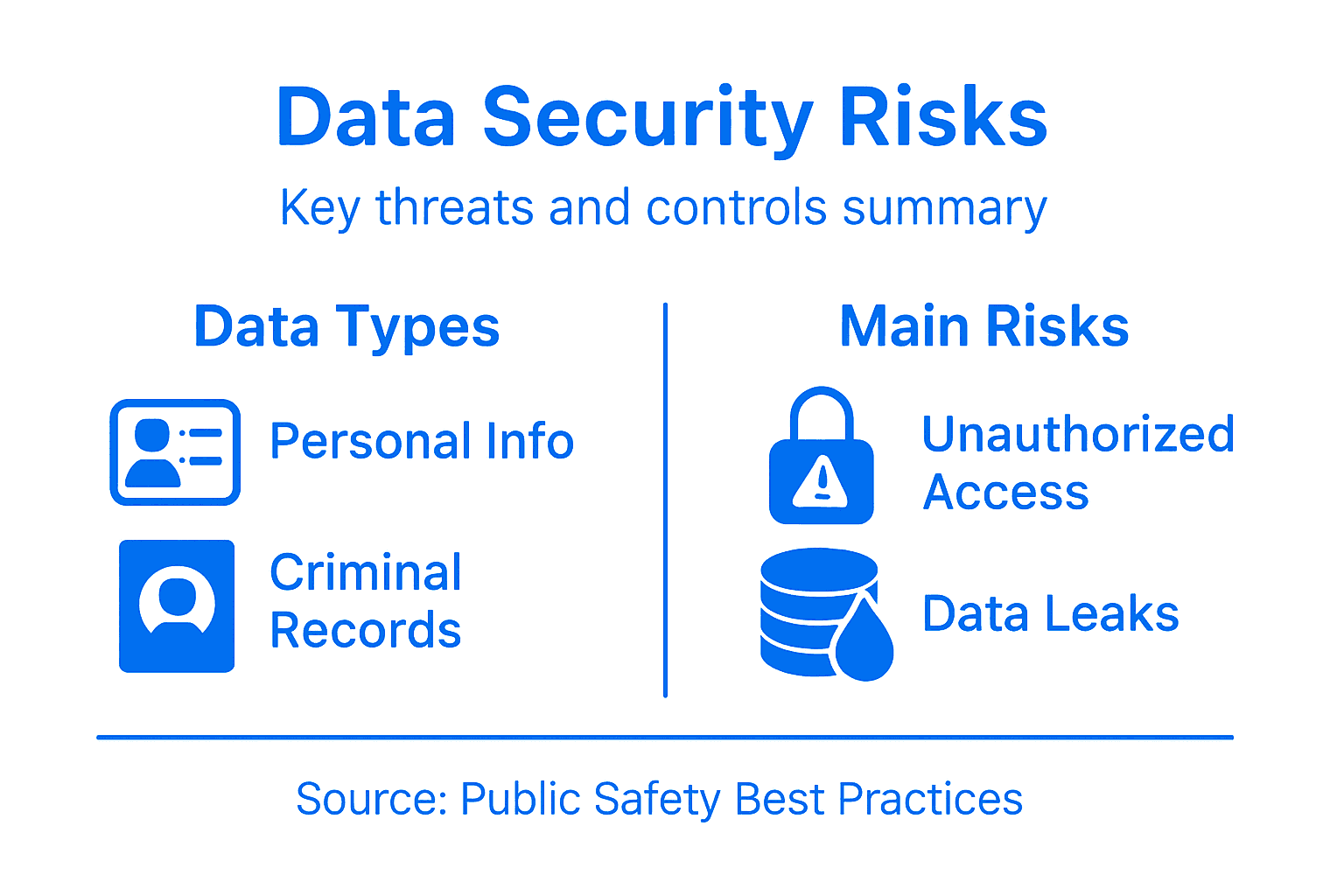 Data Security Risks

Key threats and controls summary

Data Types

Personal Info

Criminal Records

Main Risks

Unauthorized Access

Data Leaks

Source: Public Safety Best Practices